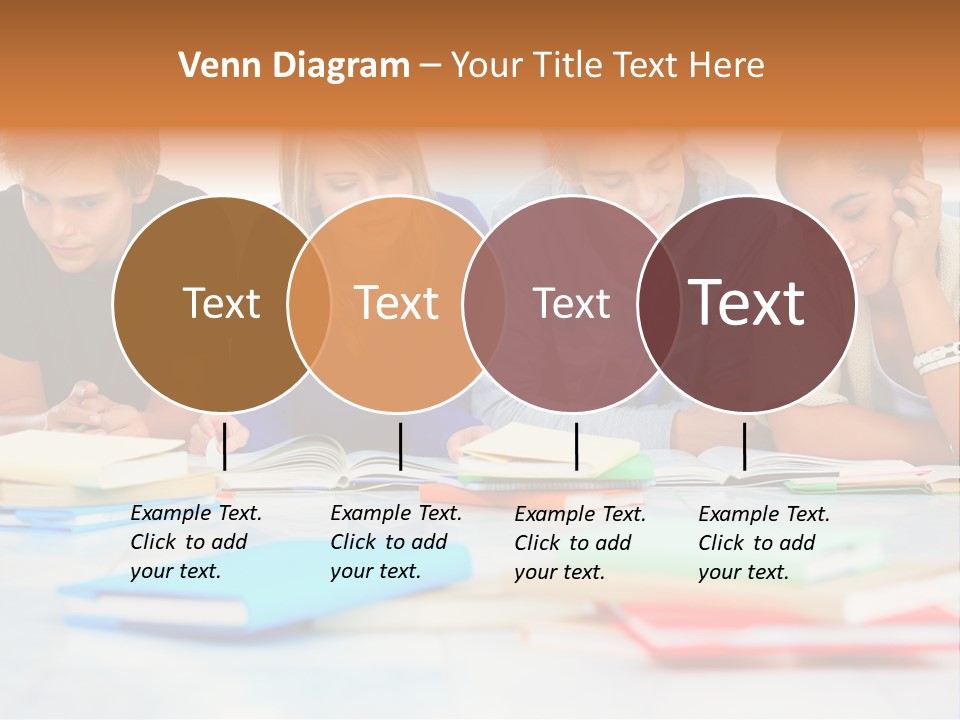 Venn Diagram – Your Title Text Here

Text

Text

Text

Text

Example Text. Click to add your text.

Example Text. Click to add your text.

Example Text. Click to add your text.

Example Text. Click to add your text.